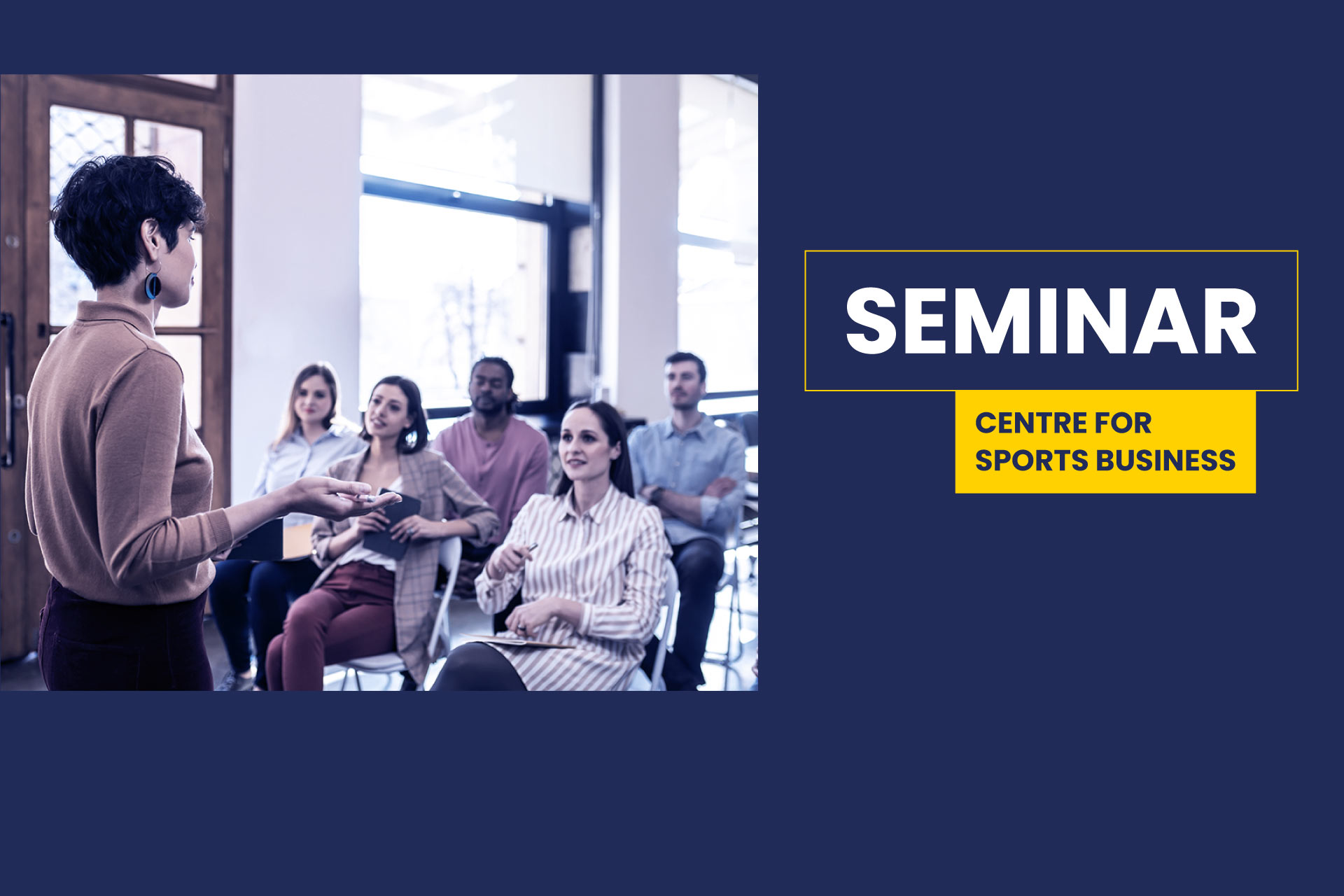 SEMINAR

CENTRE FOR SPORTS BUSINESS